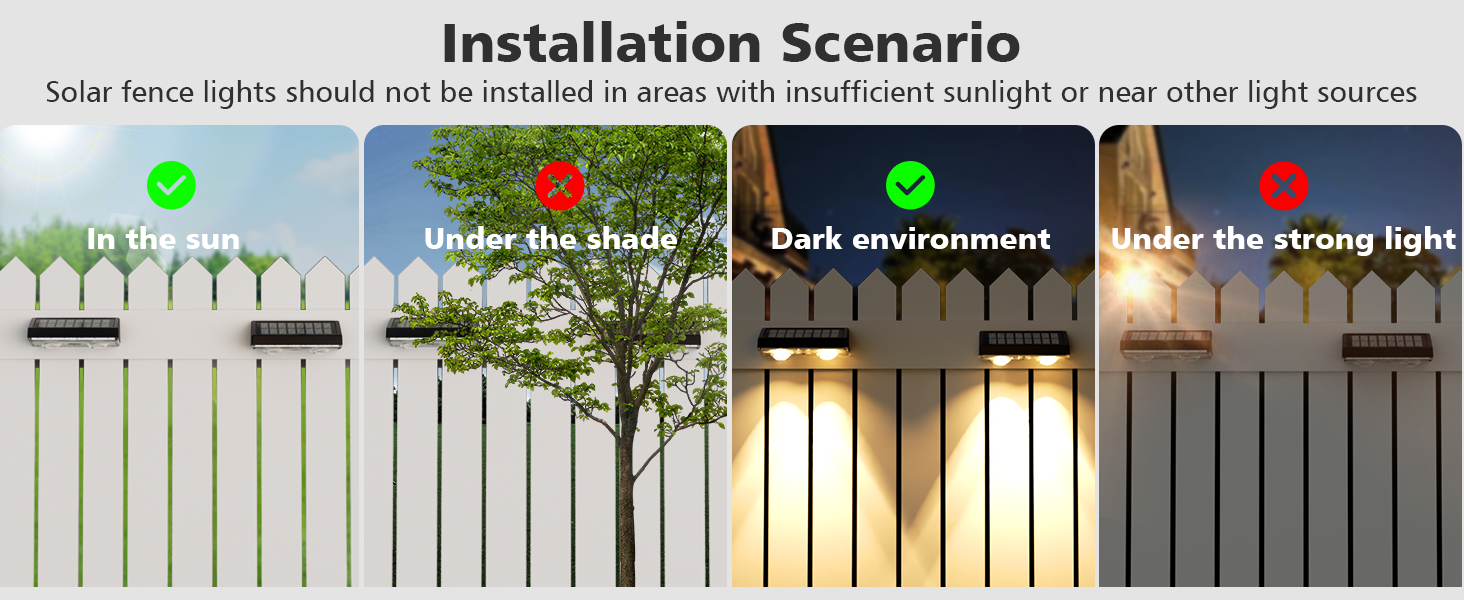 Installation Scenario

Solar fence lights should not be installed in areas with insufficient sunlight or near other light sources

In the sun

Under the shade

Dark environment

Under the strong light